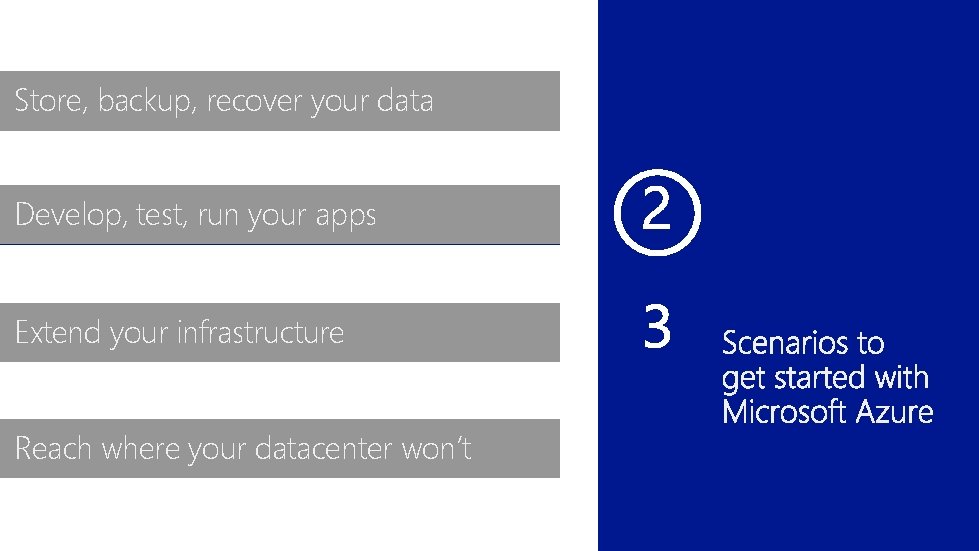 Store, backup, recover your data

Develop, test, run your apps

Extend your infrastructure

Reach where your datacenter won't

2

3

Scenarios to get started with Microsoft Azure